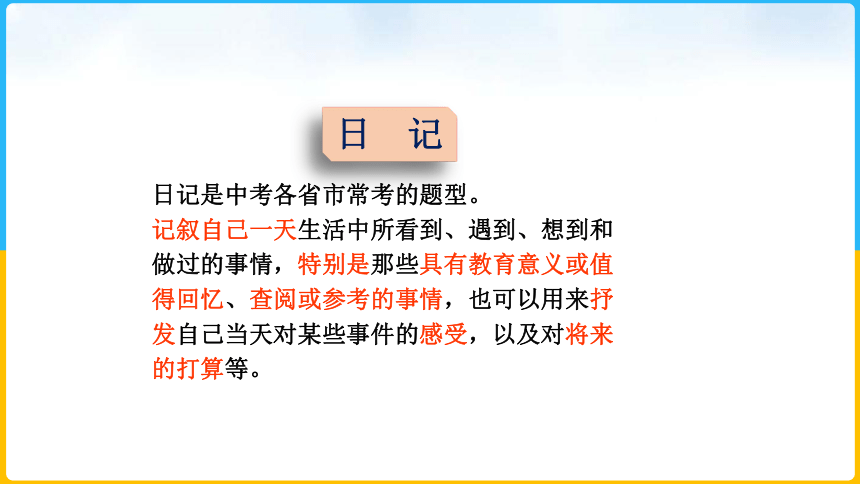 日 记

日记是中考各省市常考的题型。

记叙自己一天生活中所看到、遇到、想到和做过的事情，特别是那些具有教育意义或值得回忆、查阅或参考的事情，也可以用来抒发自己当天对某些事件的感受，以及对将来的打算等。